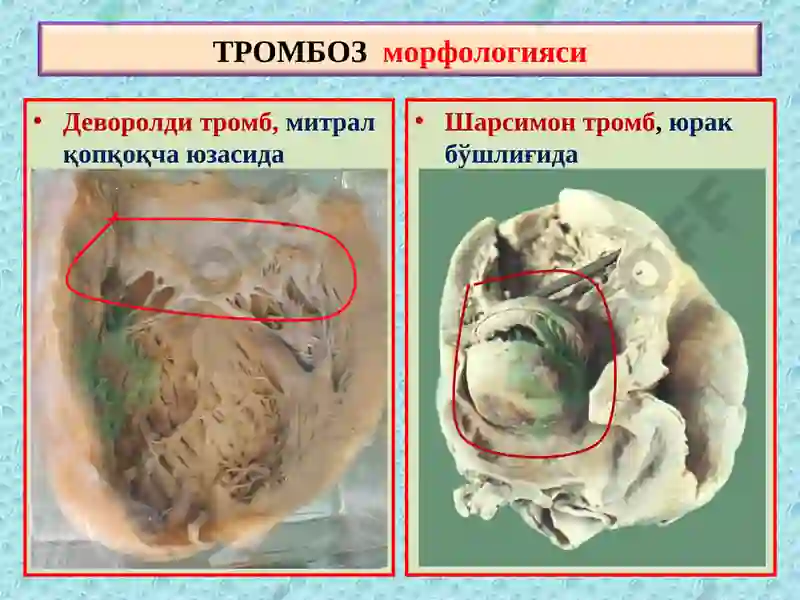 ТРОМБОЗ морфологияси

• Деворолди тромб, митрал қопқоқча юзасида

• Шарсимон тромб, юрак бўшлиғида